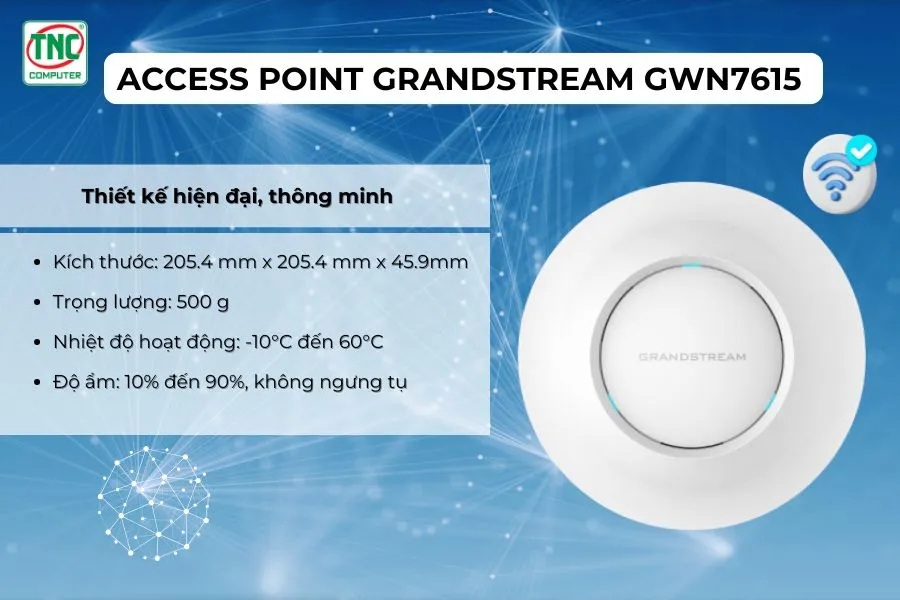 TNC
COMPUTER

ACCESS POINT GRANDSTREAM GWN7615

Thiết kế hiện đại, thông minh

- Kích thước: 205.4 mm x 205.4 mm x 45.9mm
- Trọng lượng: 500 g
- Nhiệt độ hoạt động: -10°C đến 60°C
- Độ ẩm: 10% đến 90%, không ngưng tụ

GRANDSTREAM